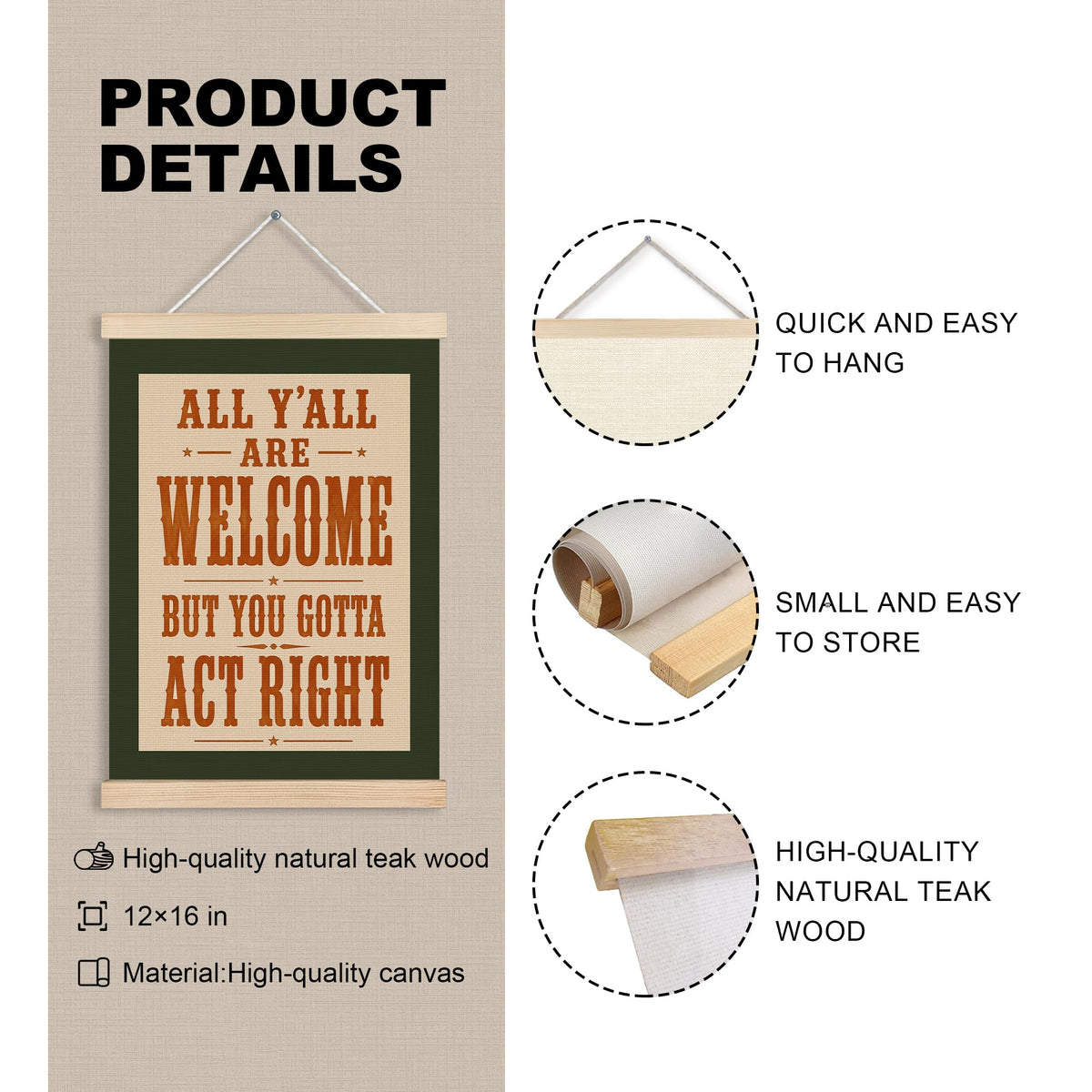 PRODUCT DETAILS

ALL Y'ALL
ARE
WELCOME
BUT YOU GOTTA
ACT RIGHT

High-quality natural teak wood

12×16 in

Material:High-quality canvas

QUICK AND EASY TO HANG

SMALL AND EASY TO STORE

HIGH-QUALITY NATURAL TEAK WOOD